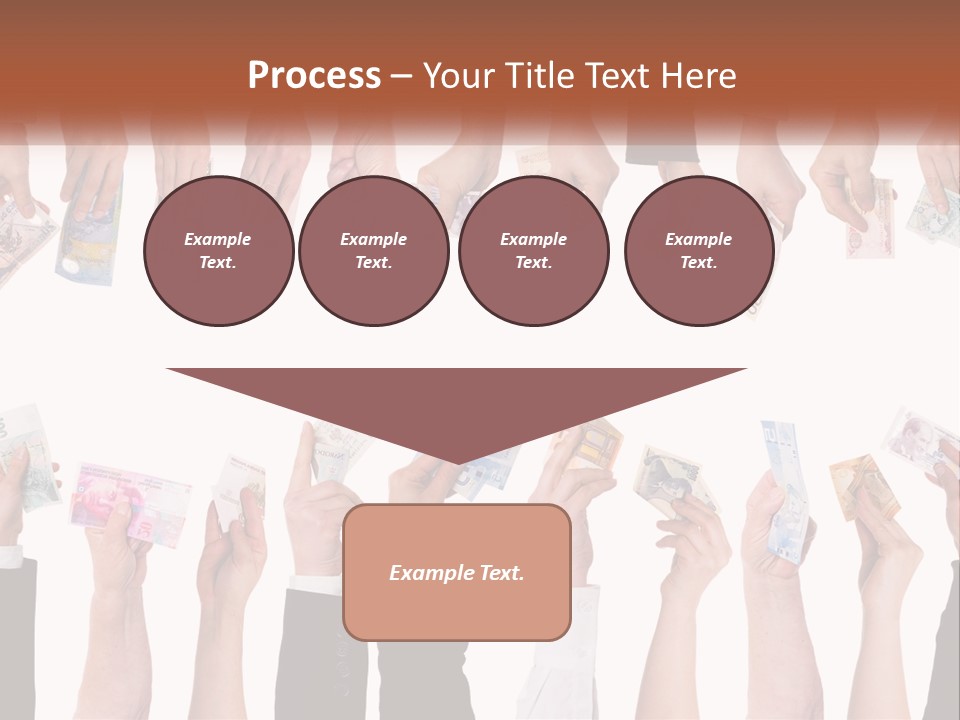 Process – Your Title Text Here

Example Text.

Example Text.

Example Text.

Example Text.

Example Text.